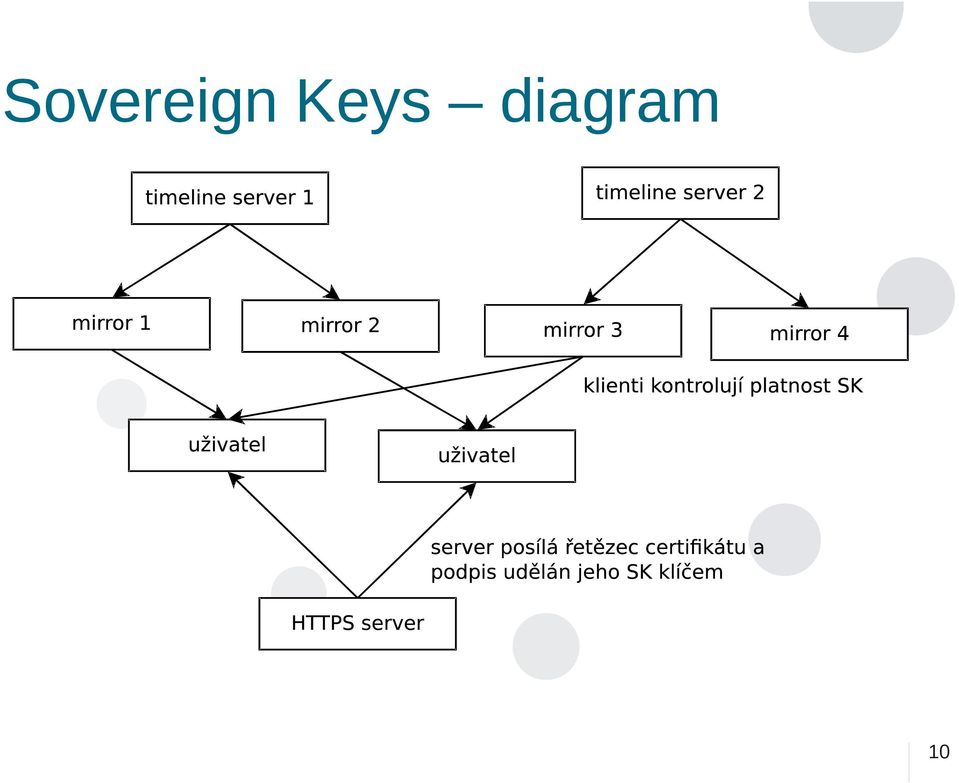 Sovereign Keys – diagram

timeline server 1

timeline server 2

mirror 1

mirror 2

mirror 3

mirror 4

klienti kontrolují platnost SK

uživatel

uživatel

server posílá řetězec certifikátu a podpis udělán jeho SK klíčem

HTTPS server

10